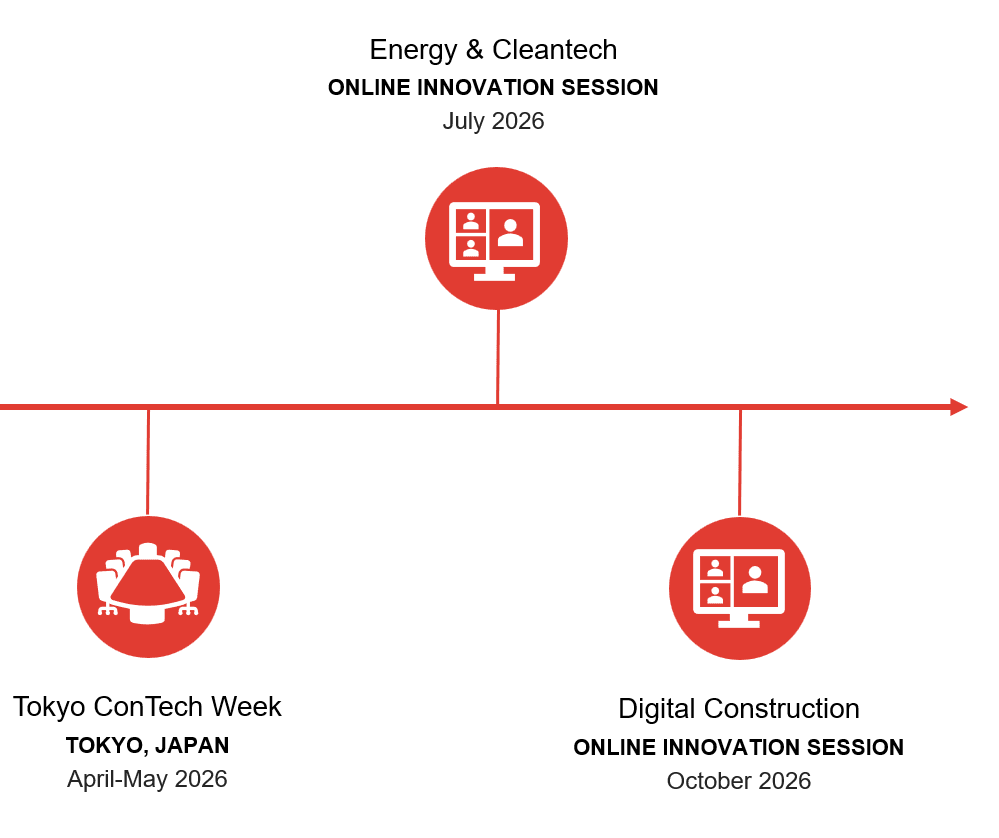 Energy & Cleantech
ONLINE INNOVATION SESSION
July 2026

Tokyo ConTech Week
TOKYO, JAPAN
April-May 2026

Digital Construction
ONLINE INNOVATION SESSION
October 2026